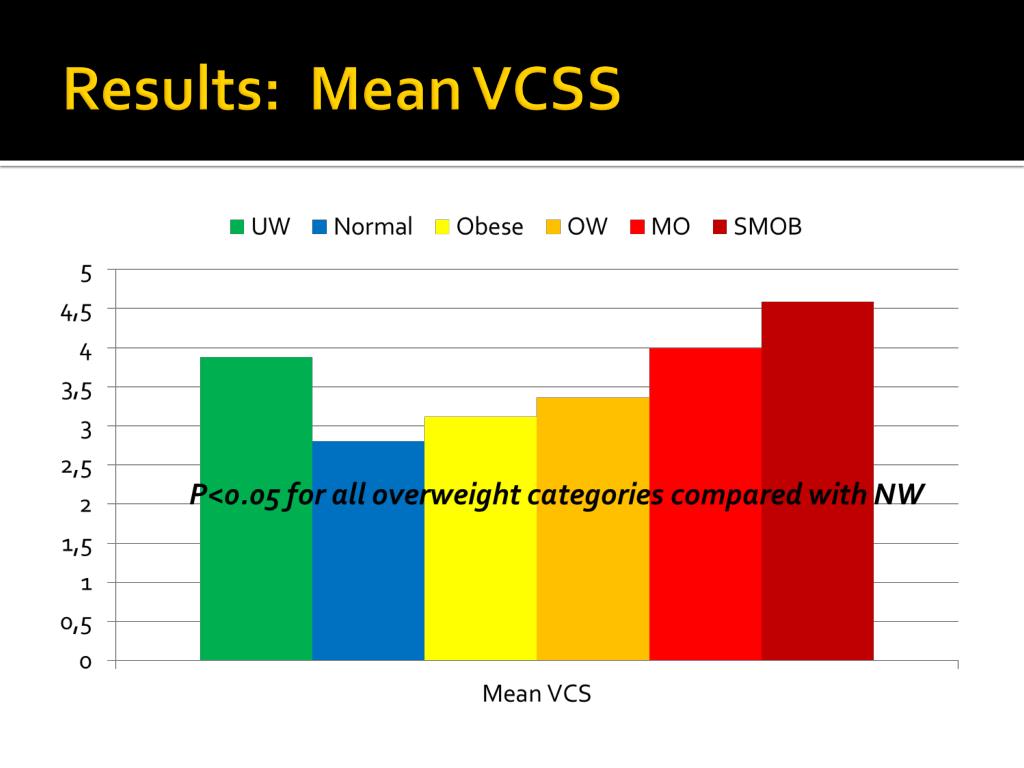 Results: Mean VCSS

UW Normal Obese OW MO SMOB

5
4,5
4
3,5
3
2,5
2
1,5
1
0,5
0

P<0.05 for all overweight categories compared with NW

Mean VCS